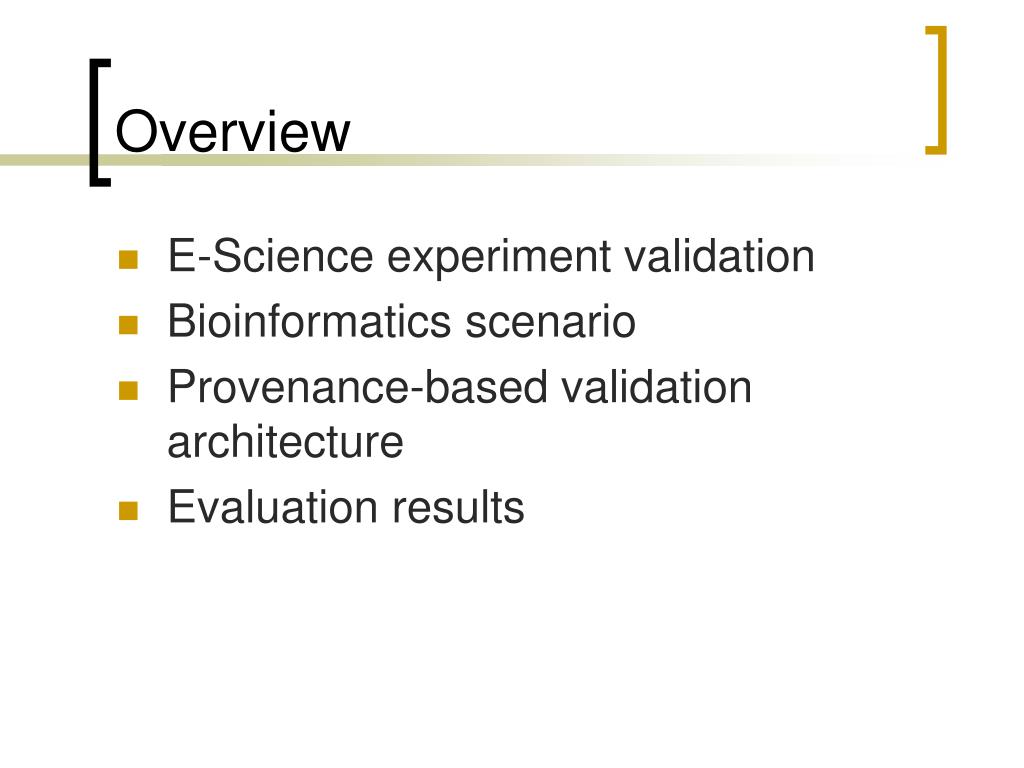 Overview

- E-Science experiment validation
- Bioinformatics scenario
- Provenance-based validation architecture
- Evaluation results